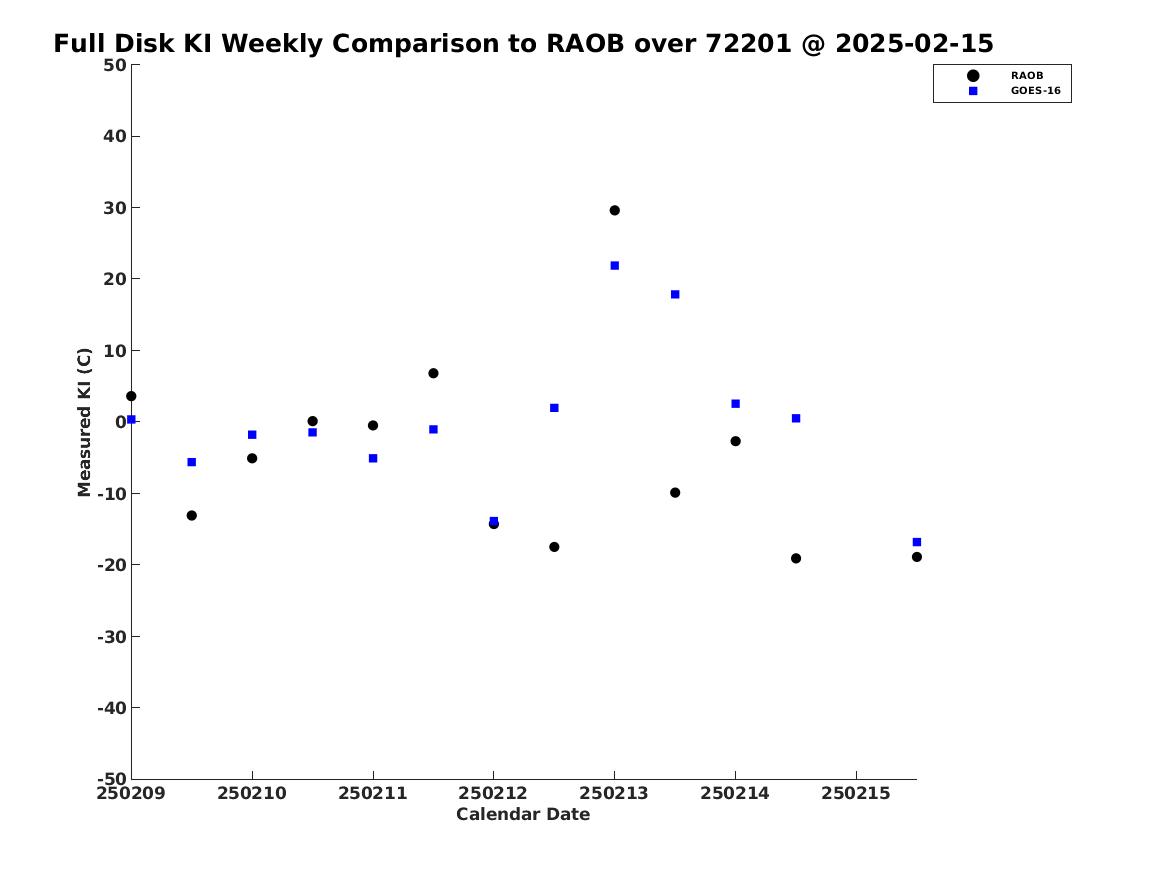 Full Disk KI Weekly Comparison to RAOB over 72201 @ 2025-02-15

RAOB
GOES-16

Measured KI (C)

50
40
30
20
10
0
-10
-20
-30
-40
-50

250209 250210 250211 250212 250213 250214 250215

Calendar Date